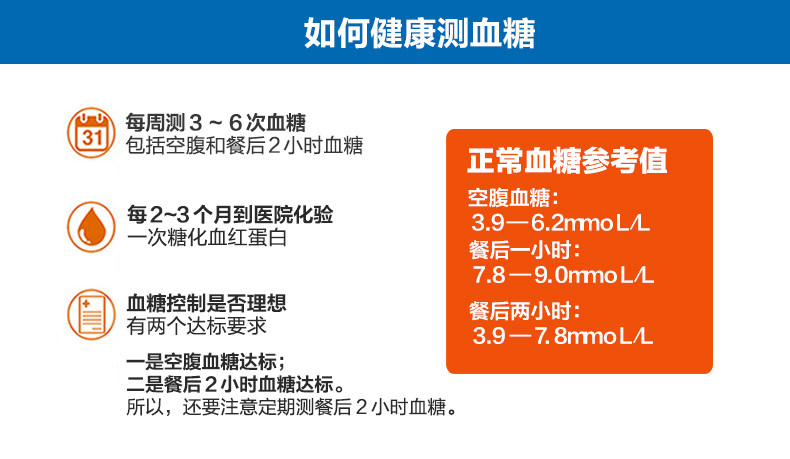 如何健康测血糖

31

每周测 3 ~ 6 次血糖
包括空腹和餐后 2 小时血糖

每 2~3 个月到医院化验
一次糖化血红蛋白

血糖控制是否理想
有两个达标要求

一是空腹血糖达标；
二是餐后 2 小时血糖达标。
所以，还要注意定期测餐后 2 小时血糖。

正常血糖参考值
空腹血糖：
3.9—6.2mmoL/L
餐后一小时：
7.8—9.0mmoL/L
餐后两小时：
3.9—7.8mmoL/L